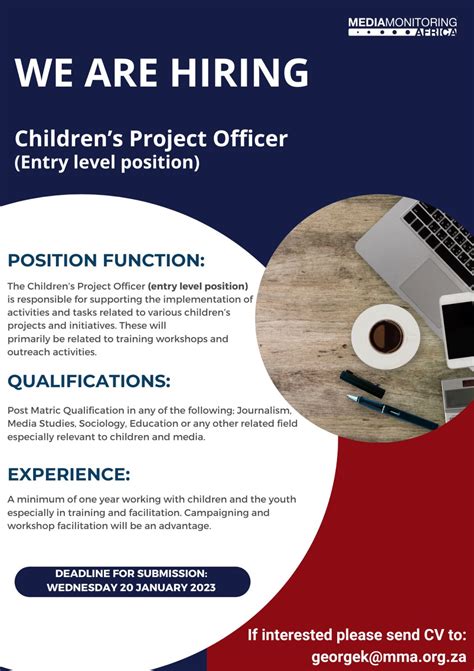 MEDIAMONITORING AFRICA

WE ARE HIRING

Children's Project Officer
(Entry level position)

POSITION FUNCTION:

The Children's Project Officer (entry level position) is responsible for supporting the implementation of activities and tasks related to various children's projects and initiatives. These will primarily be related to training workshops and outreach activities.

QUALIFICATIONS:

Post Matric Qualification in any of the following; Journalism, Media Studies, Sociology, Education or any other related field especially relevant to children and media.

EXPERIENCE:

A minimum of one year working with children and the youth especially in training and facilitation. Campaigning and workshop facilitation will be an advantage.

DEADLINE FOR SUBMISSION:
WEDNESDAY 20 JANUARY 2023

If interested please send CV to:
georgek@mma.org.za